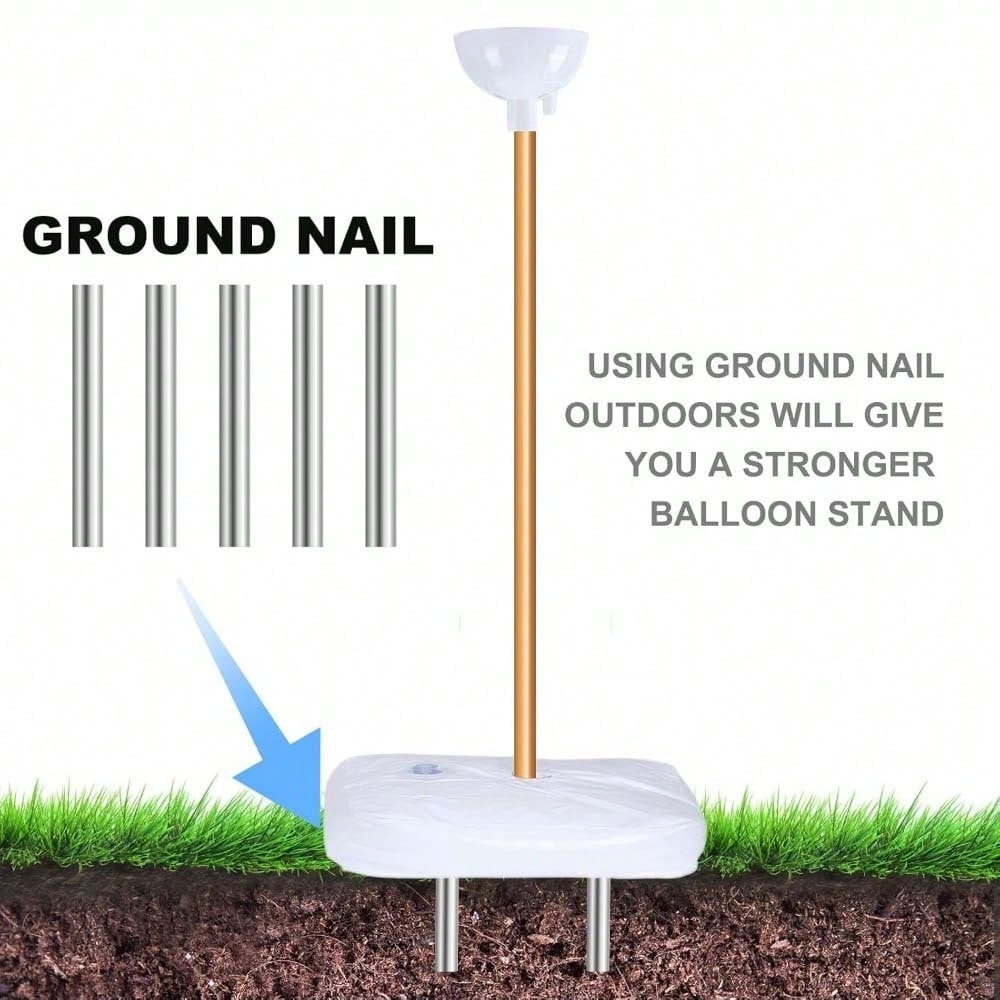 GROUND NAIL

USING GROUND NAIL OUTDOORS WILL GIVE YOU A STRONGER BALLOON STAND